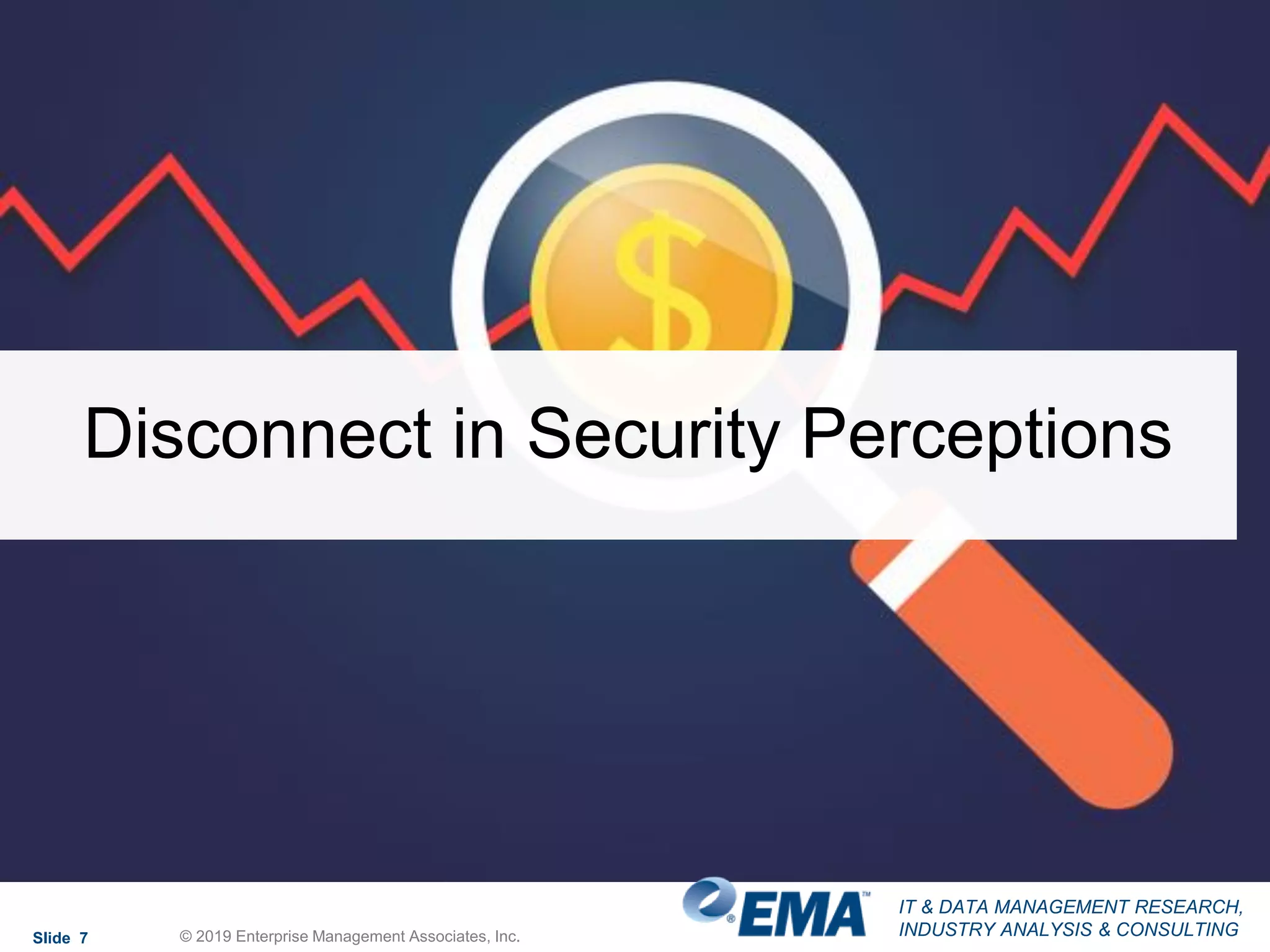 $

Disconnect in Security Perceptions

Slide 7

© 2019 Enterprise Management Associates, Inc.

EMA™

IT & DATA MANAGEMENT RESEARCH, INDUSTRY ANALYSIS & CONSULTING